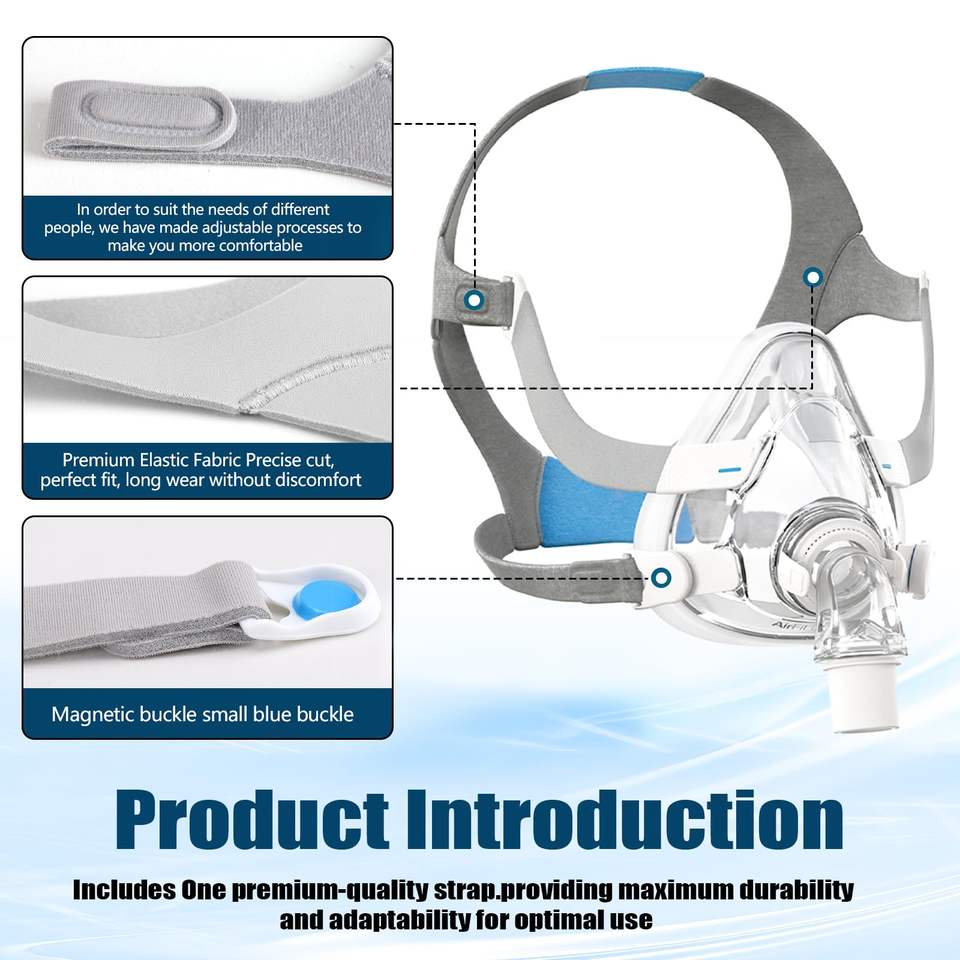 In order to suit the needs of different people, we have made adjustable processes to make you more comfortable

Premium Elastic Fabric Precise cut, perfect fit, long wear without discomfort

Magnetic buckle small blue buckle

AirFit

Product Introduction

Includes One premium-quality strap.providing maximum durability and adaptability for optimal use